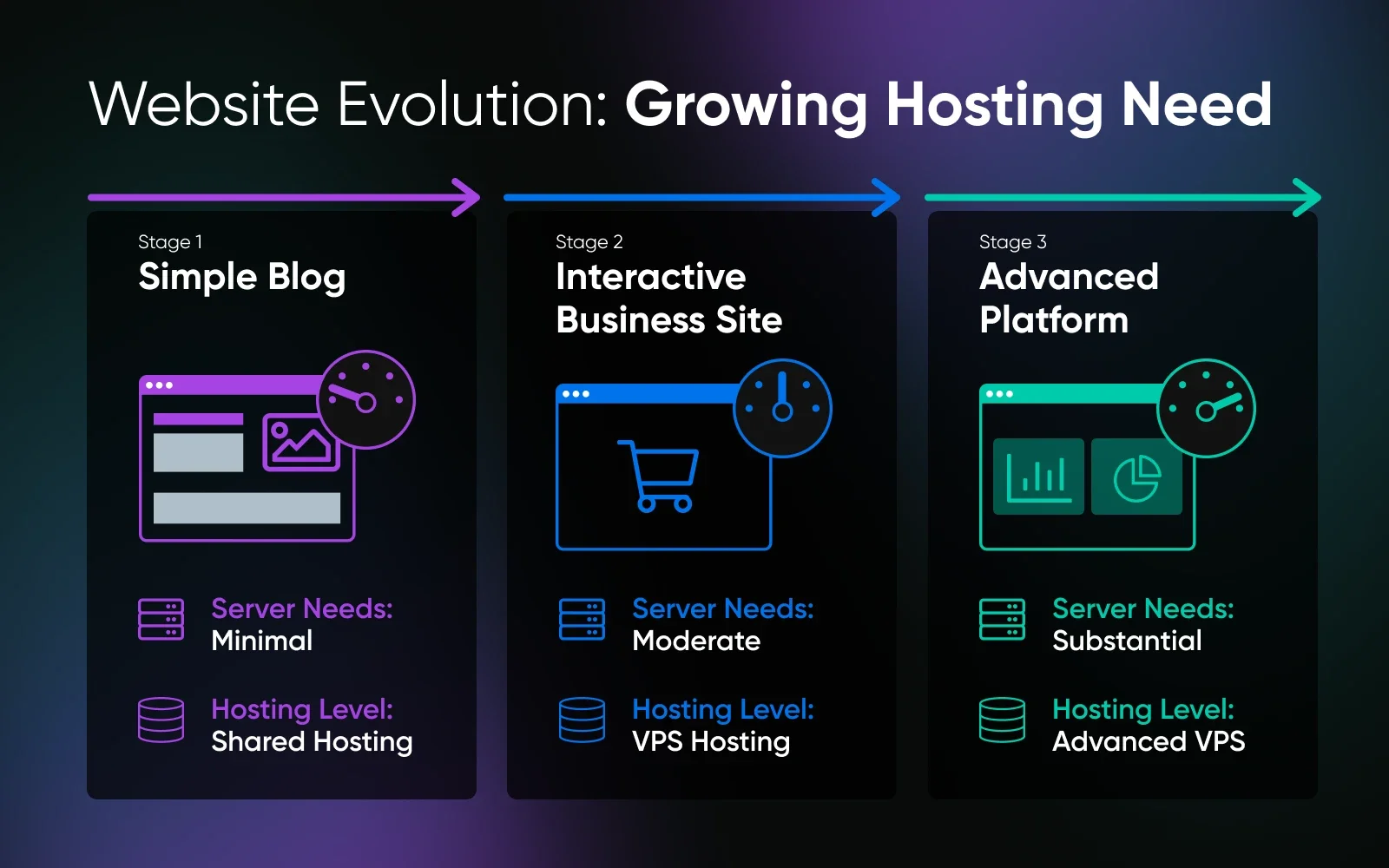 Website Evolution: Growing Hosting Need

Stage 1
Simple Blog

Server Needs:
Minimal

Hosting Level:
Shared Hosting

Stage 2
Interactive Business Site

Server Needs:
Moderate

Hosting Level:
VPS Hosting

Stage 3
Advanced Platform

Server Needs:
Substantial

Hosting Level:
Advanced VPS